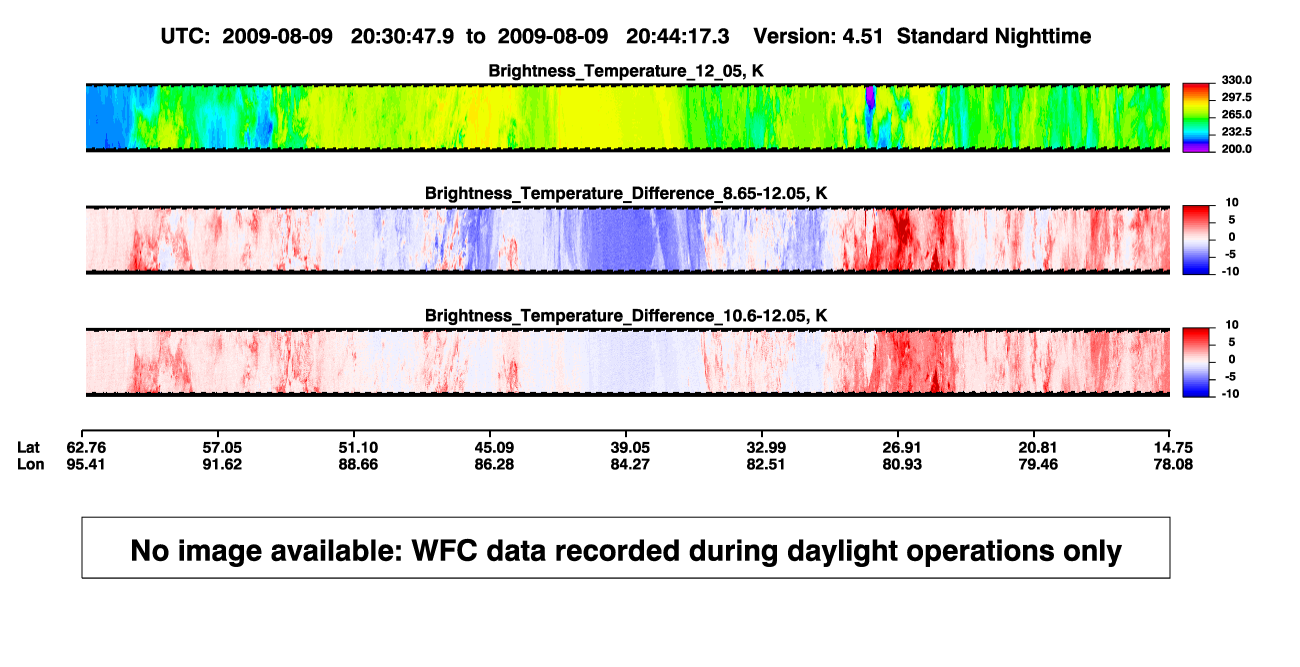 UTC: 2009-08-09 20:30:47.9 to 2009-08-09 20:44:17.3 Version: 4.51 Standard Nighttime

Brightness_Temperature_12_05, K

330.0
297.5
265.0
232.5
200.0

Brightness_Temperature_Difference_8.65-12.05, K

10
5
0
-5
-10

Brightness_Temperature_Difference_10.6-12.05, K

10
5
0
-5
-10

| Lat | 62.76 | 57.05 | 51.10 | 45.09 | 39.05 | 32.99 | 26.91 | 20.81 | 14.75 |
|---|---|---|---|---|---|---|---|---|---|
| Lon | 95.41 | 91.62 | 88.66 | 86.28 | 84.27 | 82.51 | 80.93 | 79.46 | 78.08 |

No image available: WFC data recorded during daylight operations only